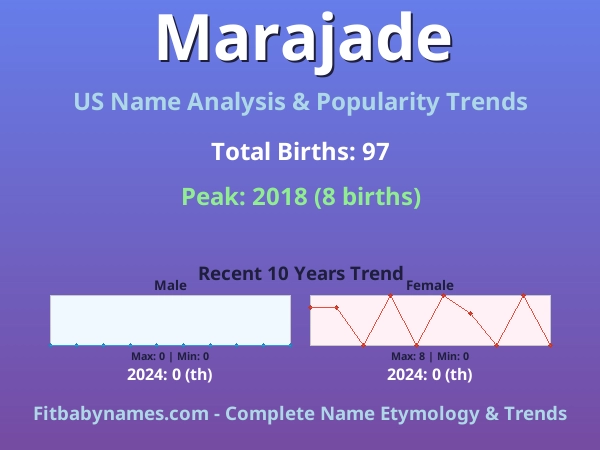 Marajade

US Name Analysis & Popularity Trends

Total Births: 97

Peak: 2018 (8 births)

Recent 10 Years Trend

Male

Max: 0 | Min: 0

2024: 0 (th)

Female

Max: 8 | Min: 0

2024: 0 (th)

Fitbabynames.com - Complete Name Etymology & Trends